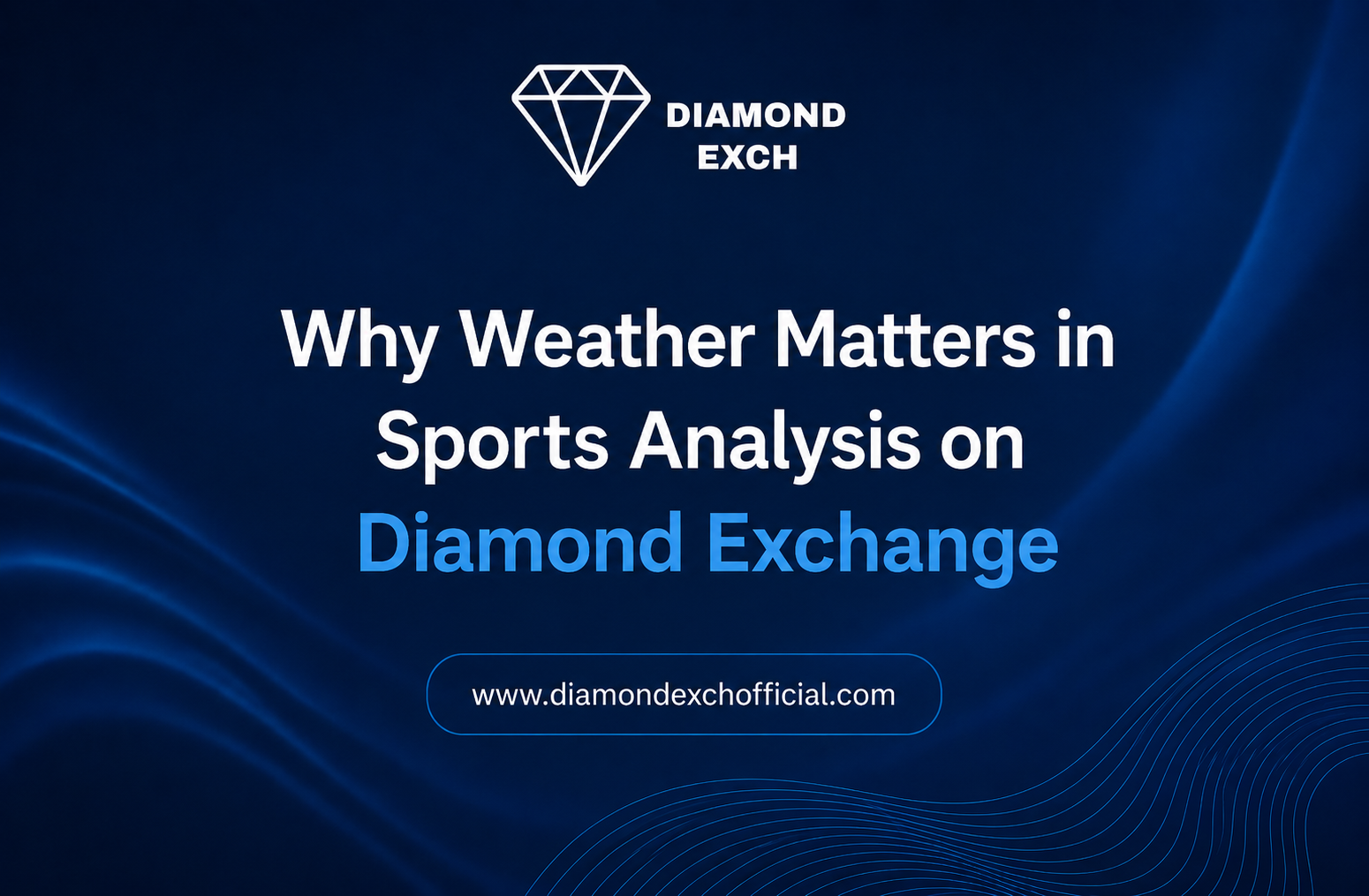 DIAMOND
EXCH

Why Weather Matters in Sports Analysis on Diamond Exchange

www.diamondexchofficial.com